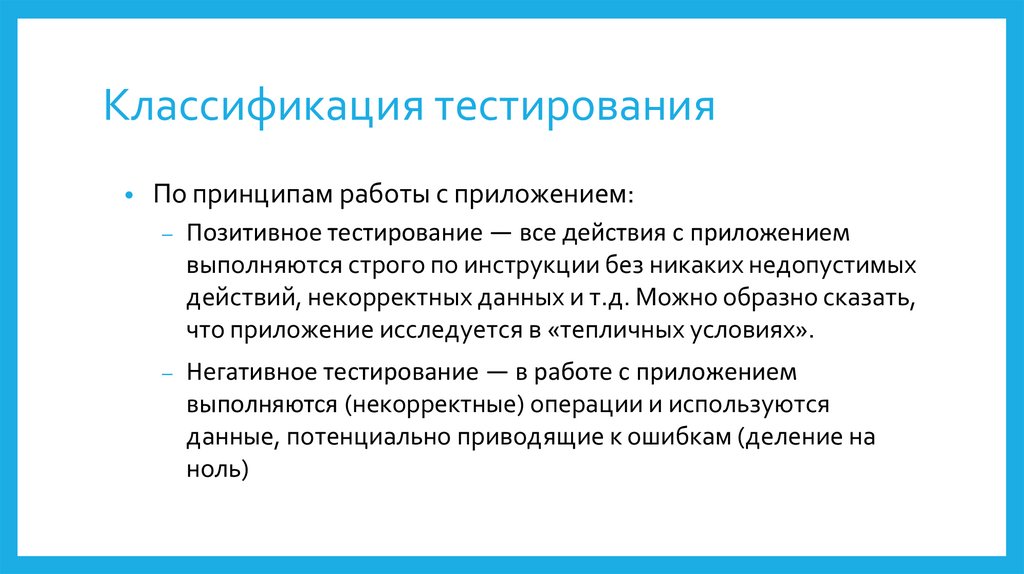 Классификация тестирования

• По принципам работы с приложением:

– Позитивное тестирование — все действия с приложением выполняются строго по инструкции без никаких недопустимых действий, некорректных данных и т.д. Можно образно сказать, что приложение исследуется в «тепличных условиях».

– Негативное тестирование — в работе с приложением выполняются (некорректные) операции и используются данные, потенциально приводящие к ошибкам (деление на ноль)